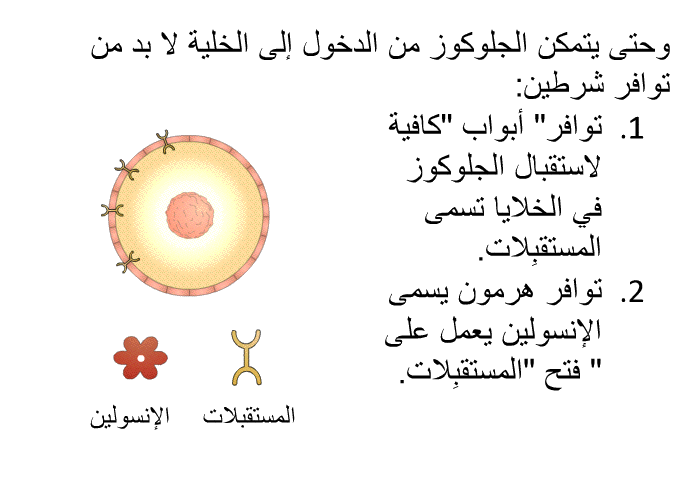 وحتى يتمكن الجلوكوز من الدخول إلى الخلية لا بد من توافر شرطين:

1. توافر" أبواب "كافية لاستقبال الجلوكوز في الخلايا تسمى المستقبِلات.

2. توافر هرمون يسمى الإنسولين يعمل على " فتح "المستقبِلات.

المستقبلات

الإنسولين